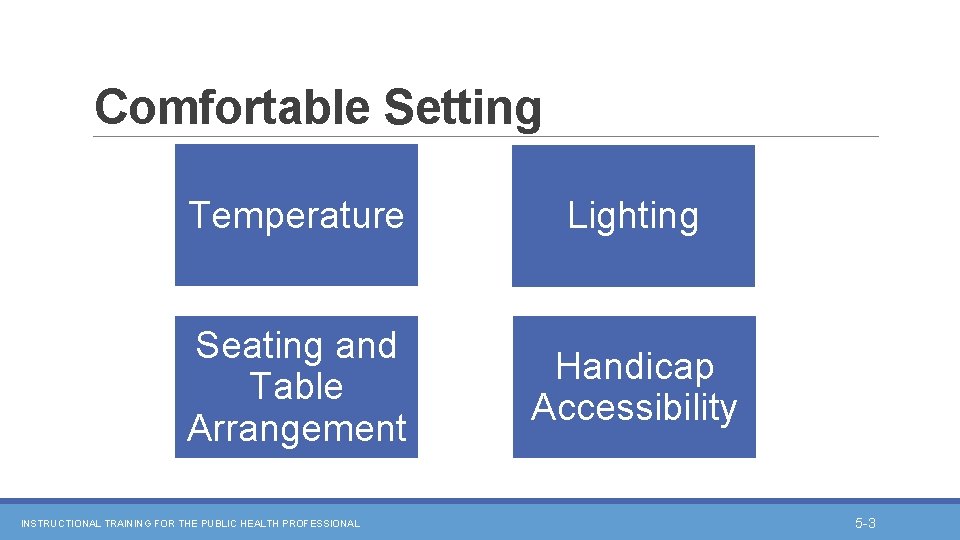 Comfortable Setting

Temperature

Lighting

Seating and Table Arrangement

Handicap Accessibility

INSTRUCTIONAL TRAINING FOR THE PUBLIC HEALTH PROFESSIONAL

5-3